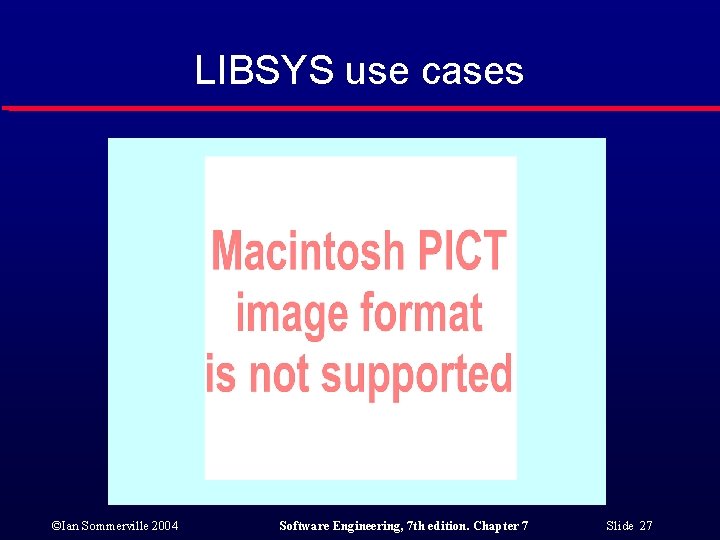 LIBSYS use cases

Macintosh PICT image format is not supported

©Ian Sommerville 2004

Software Engineering, 7th edition. Chapter 7

Slide 27